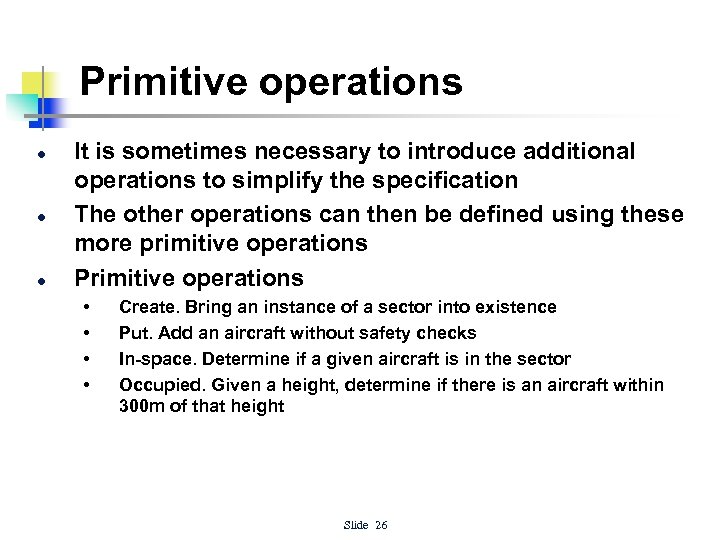 Primitive operations

- It is sometimes necessary to introduce additional operations to simplify the specification
- The other operations can then be defined using these more primitive operations
- Primitive operations
  - Create. Bring an instance of a sector into existence
  - Put. Add an aircraft without safety checks
  - In-space. Determine if a given aircraft is in the sector
  - Occupied. Given a height, determine if there is an aircraft within 300m of that height

Slide 26